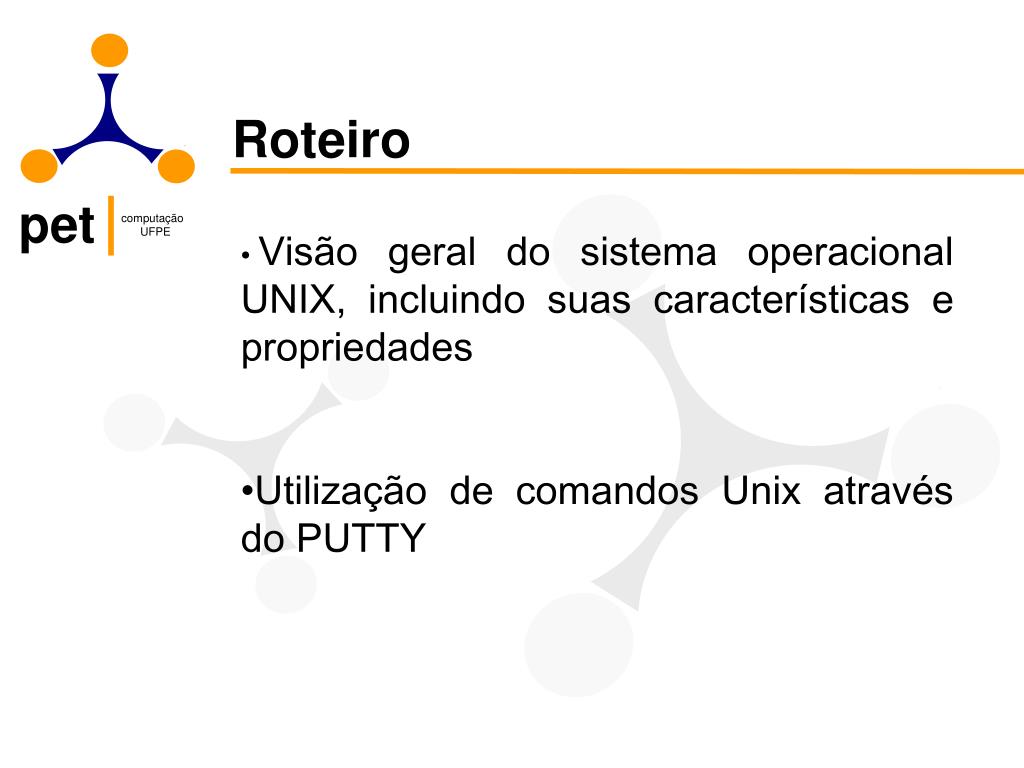 pet computação UFPE

Roteiro

• Visão geral do sistema operacional UNIX, incluindo suas características e propriedades

•Utilização de comandos Unix através do PUTTY